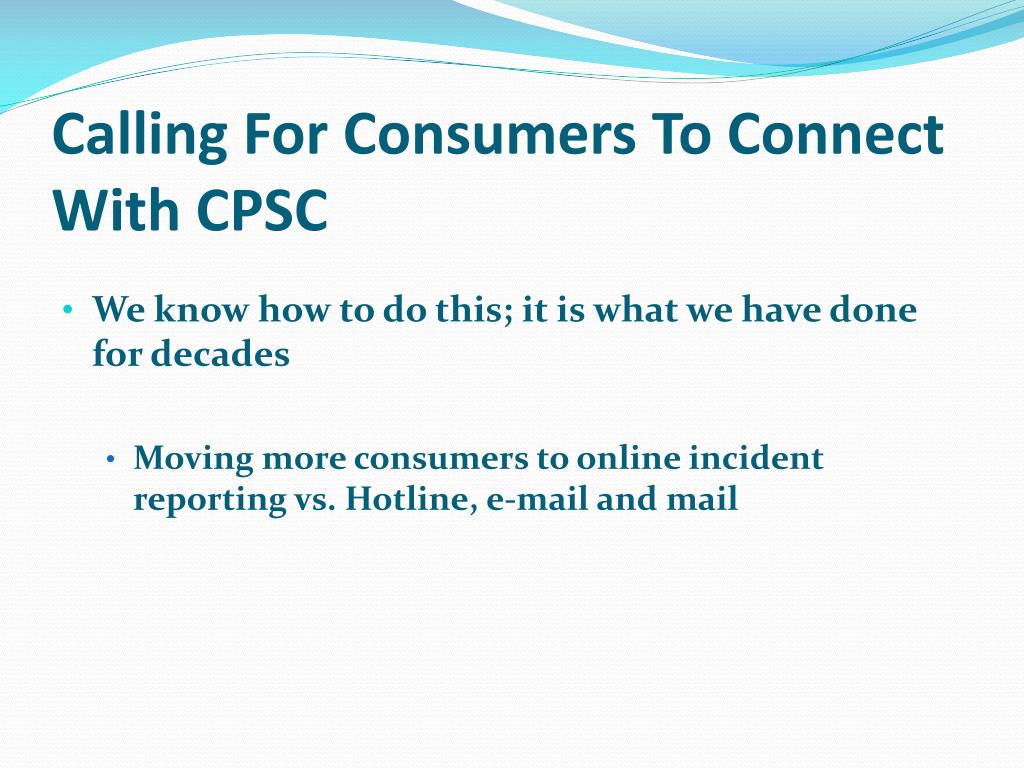 Calling For Consumers To Connect With CPSC

• We know how to do this; it is what we have done for decades

• Moving more consumers to online incident reporting vs. Hotline, e-mail and mail